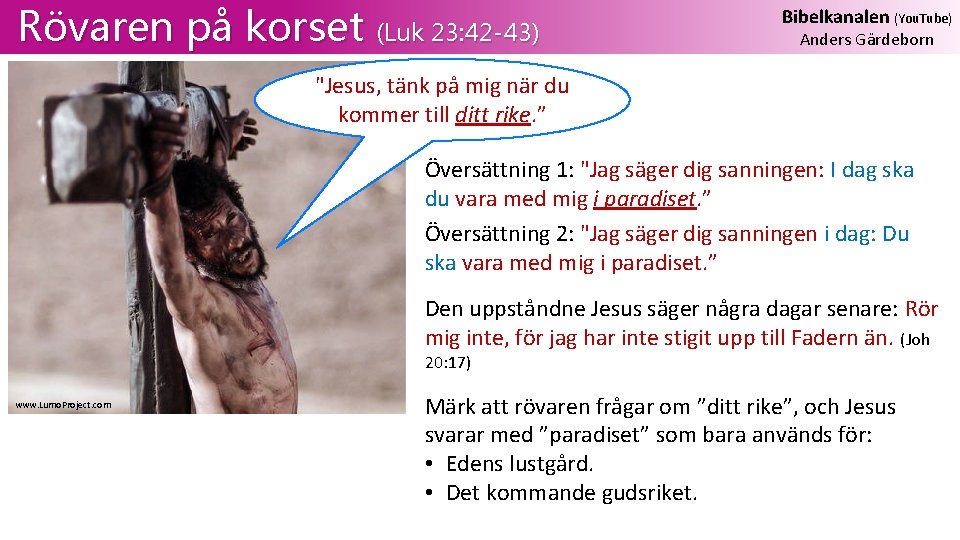 Rövaren på korset (Luk 23:42-43)

Bibelkanalen (YouTube)
Anders Gärdeborn

"Jesus, tänk på mig när du kommer till ditt rike."

www.LumoProject.com

Översättning 1: "Jag säger dig sanningen: I dag ska du vara med mig i paradiset."

Översättning 2: "Jag säger dig sanningen i dag: Du ska vara med mig i paradiset."

Den uppståndne Jesus säger några dagar senare: Rör mig inte, för jag har inte stigit upp till Fadern än. (Joh 20:17)

Märk att rövaren frågar om ”ditt rike”, och Jesus svarar med ”paradiset” som bara används för:
• Edens lustgård.
• Det kommande gudsriket.